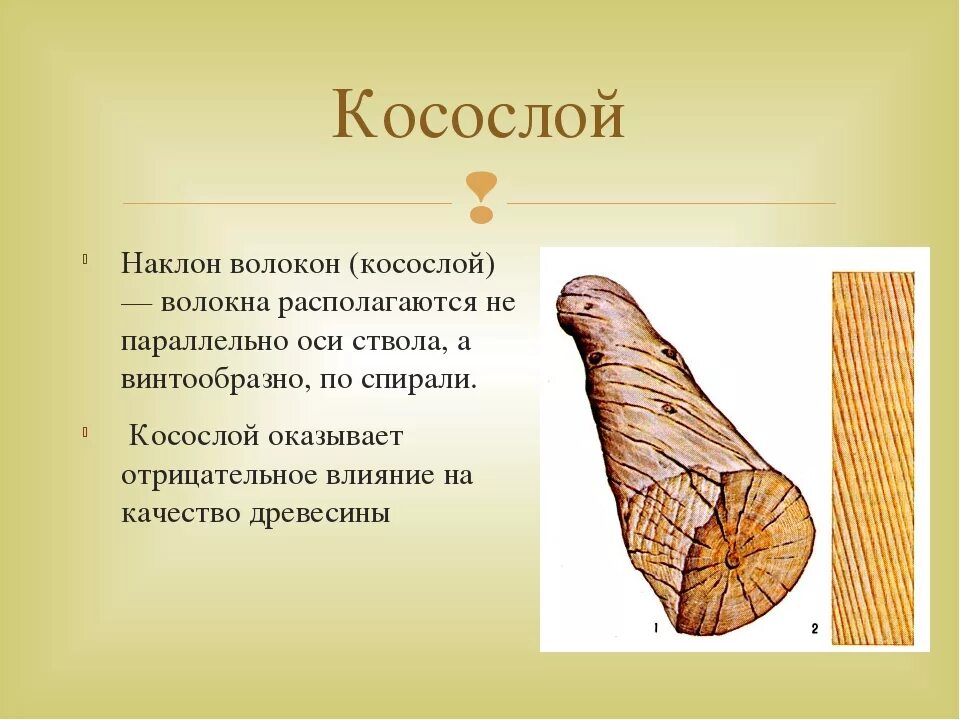 Косослой

Наклон волокон (косослой) — волокна располагаются не параллельно оси ствола, а винтообразно, по спирали.

Косослой оказывает отрицательное влияние на качество древесины

1

2